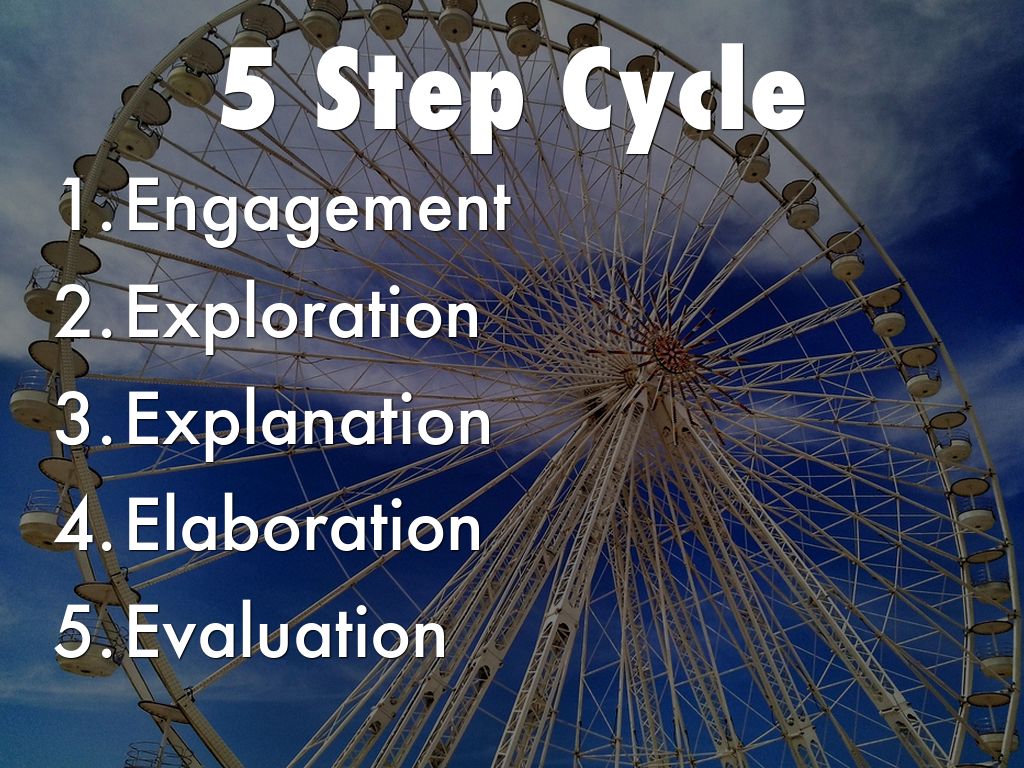 5 Step Cycle

1. Engagement
2. Exploration
3. Explanation
4. Elaboration
5. Evaluation